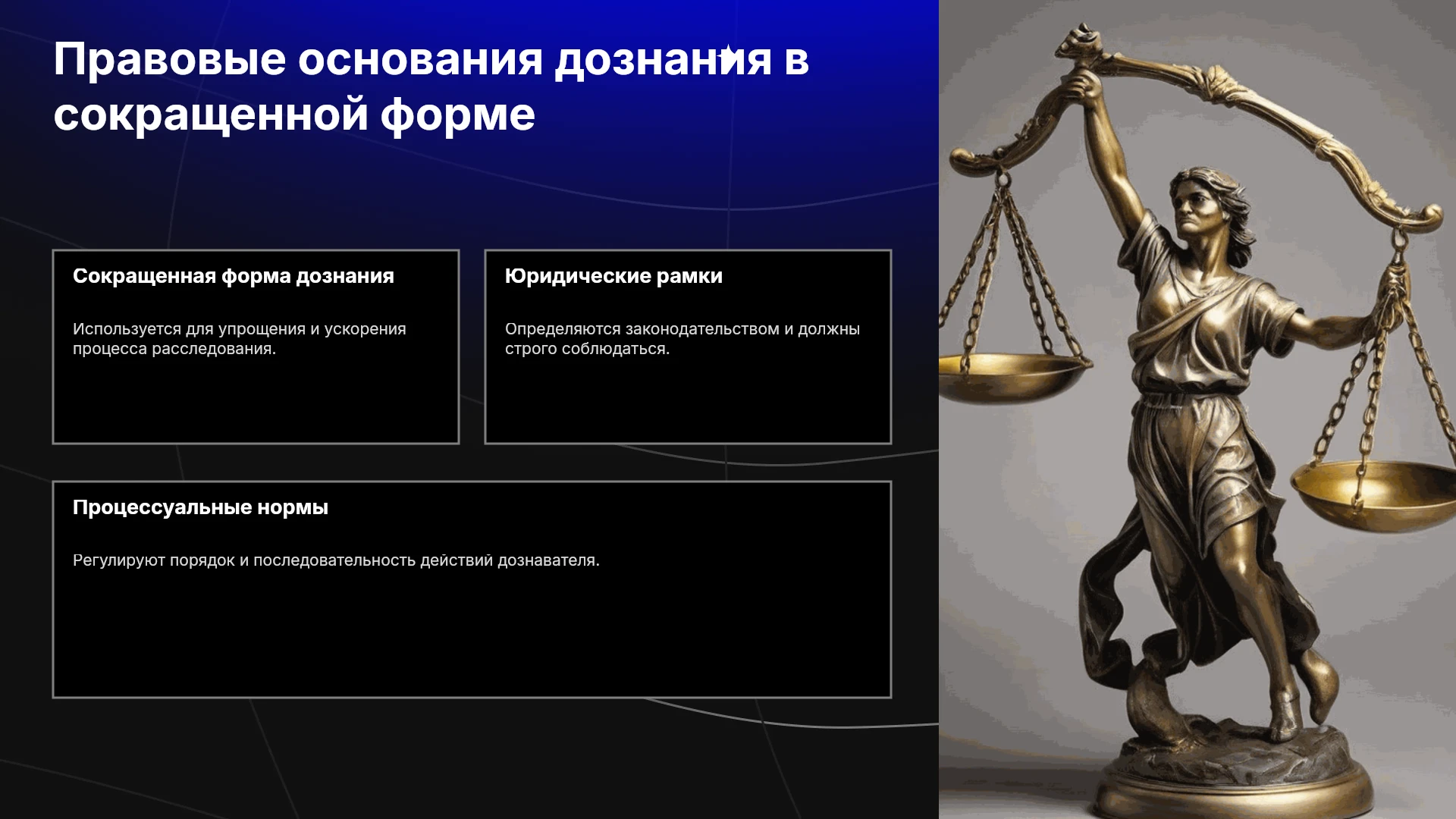 Правовые основания дознания в сокращенной форме

Сокращенная форма дознания

Используется для упрощения и ускорения процесса расследования.

Юридические рамки

Определяются законодательством и должны строго соблюдаться.

Процессуальные нормы

Регулируют порядок и последовательность действий дознавателя.